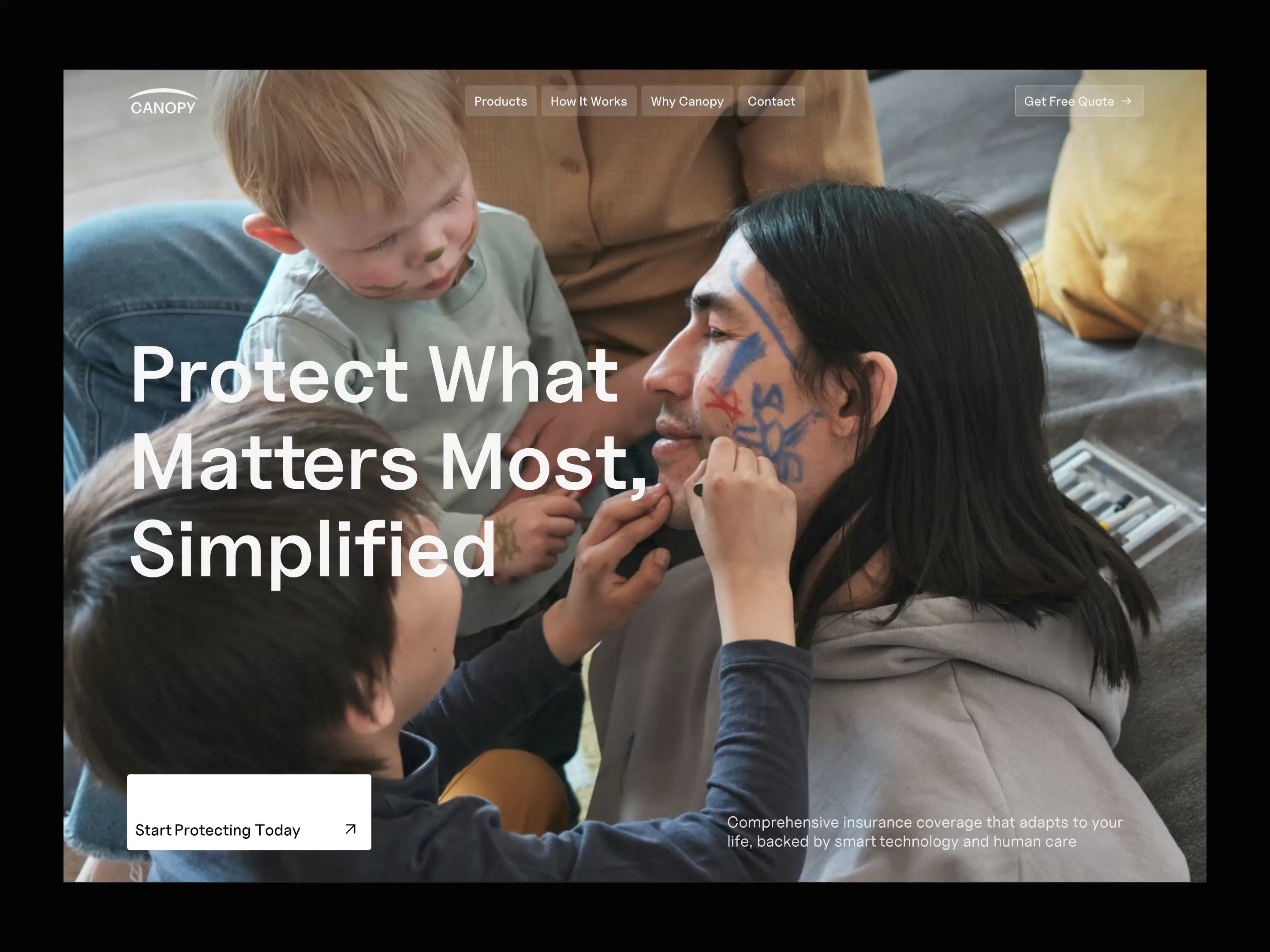 CANOPY

Products How It Works Why Canopy Contact

Get Free Quote →

Protect What Matters Most, Simplified

Start Protecting Today ↗

Comprehensive insurance coverage that adapts to your life, backed by smart technology and human care